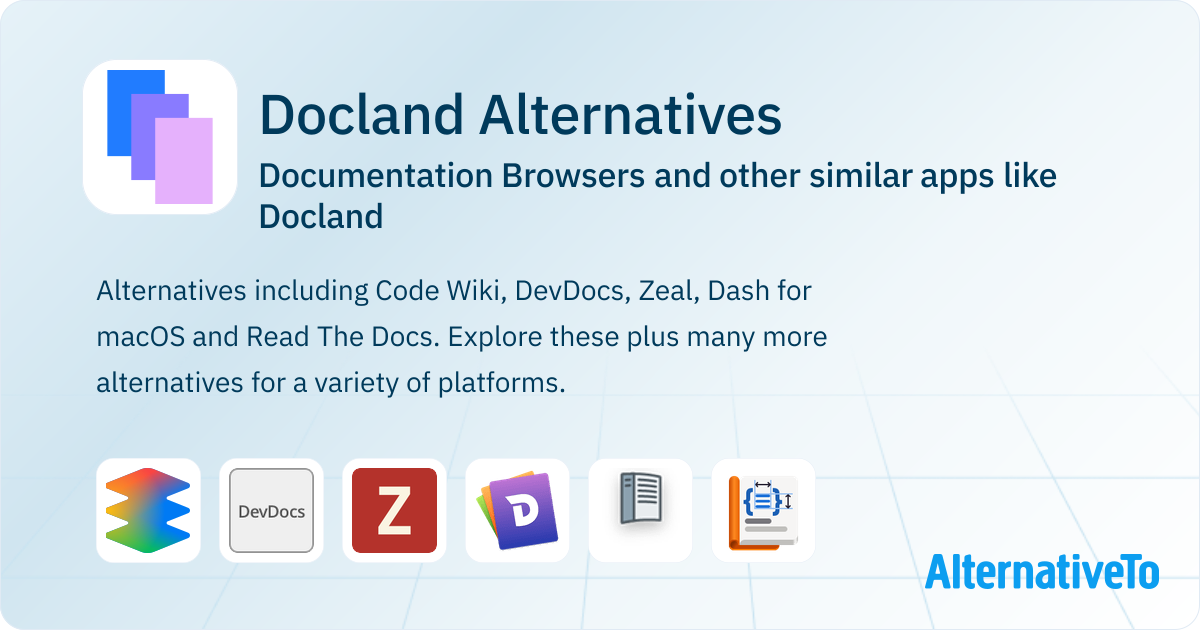 Docland Alternatives

Documentation Browsers and other similar apps like Docland

Alternatives including Code Wiki, DevDocs, Zeal, Dash for macOS and Read The Docs. Explore these plus many more alternatives for a variety of platforms.

DevDocs

Z

D

AlternativeTo